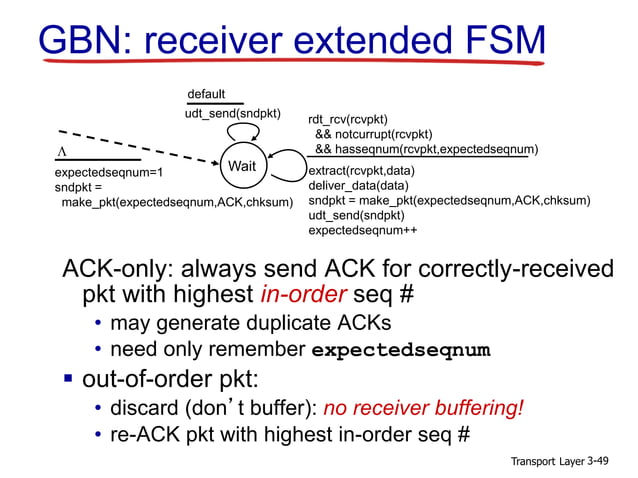 GBN: receiver extended FSM

default
udt_send(sndpkt)

$\Lambda$
expectedseqnum=1
sndpkt =
make_pkt(expectedseqnum,ACK,chksum)

Wait

rdt_rcv(rcvpkt)
&& notcurrupt(rcvpkt)
&& hasseqnum(rcvpkt,expectedseqnum)

extract(rcvpkt,data)
deliver_data(data)
sndpkt = make_pkt(expectedseqnum,ACK,chksum)
udt_send(sndpkt)
expectedseqnum++

ACK-only: always send ACK for correctly-received pkt with highest in-order seq #
• may generate duplicate ACKs
• need only remember expectedseqnum
▪ out-of-order pkt:
• discard (don't buffer): no receiver buffering!
• re-ACK pkt with highest in-order seq #

Transport Layer 3-49